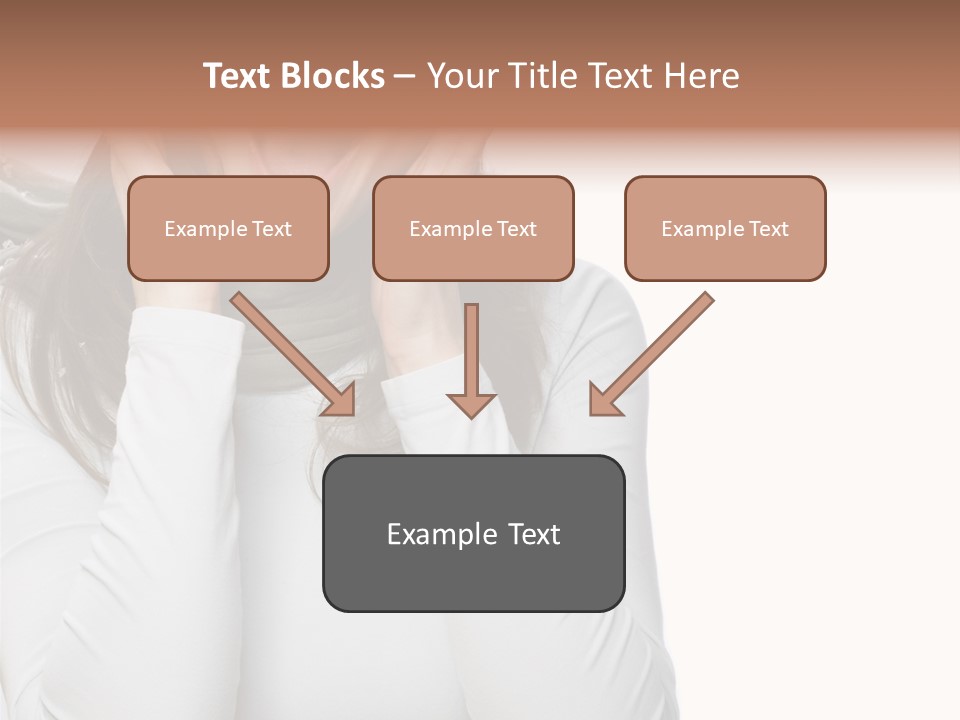 Text Blocks – Your Title Text Here

Example Text

Example Text

Example Text

Example Text